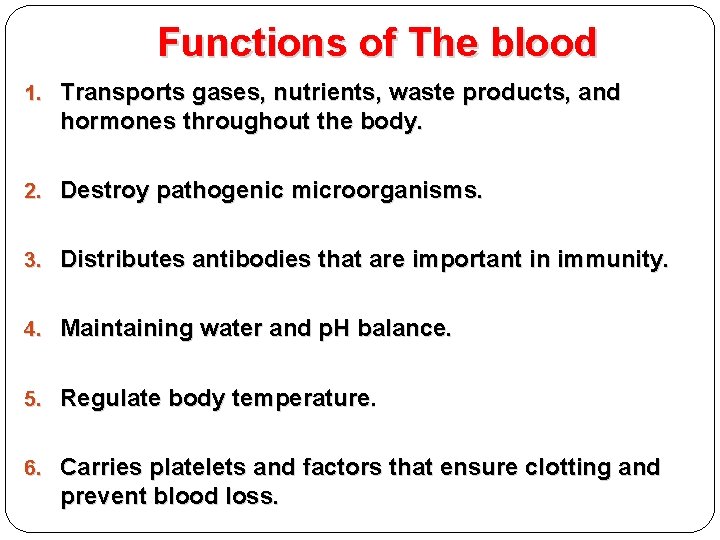 Functions of The blood

1. Transports gases, nutrients, waste products, and hormones throughout the body.

2. Destroy pathogenic microorganisms.

3. Distributes antibodies that are important in immunity.

4. Maintaining water and pH balance.

5. Regulate body temperature.

6. Carries platelets and factors that ensure clotting and prevent blood loss.